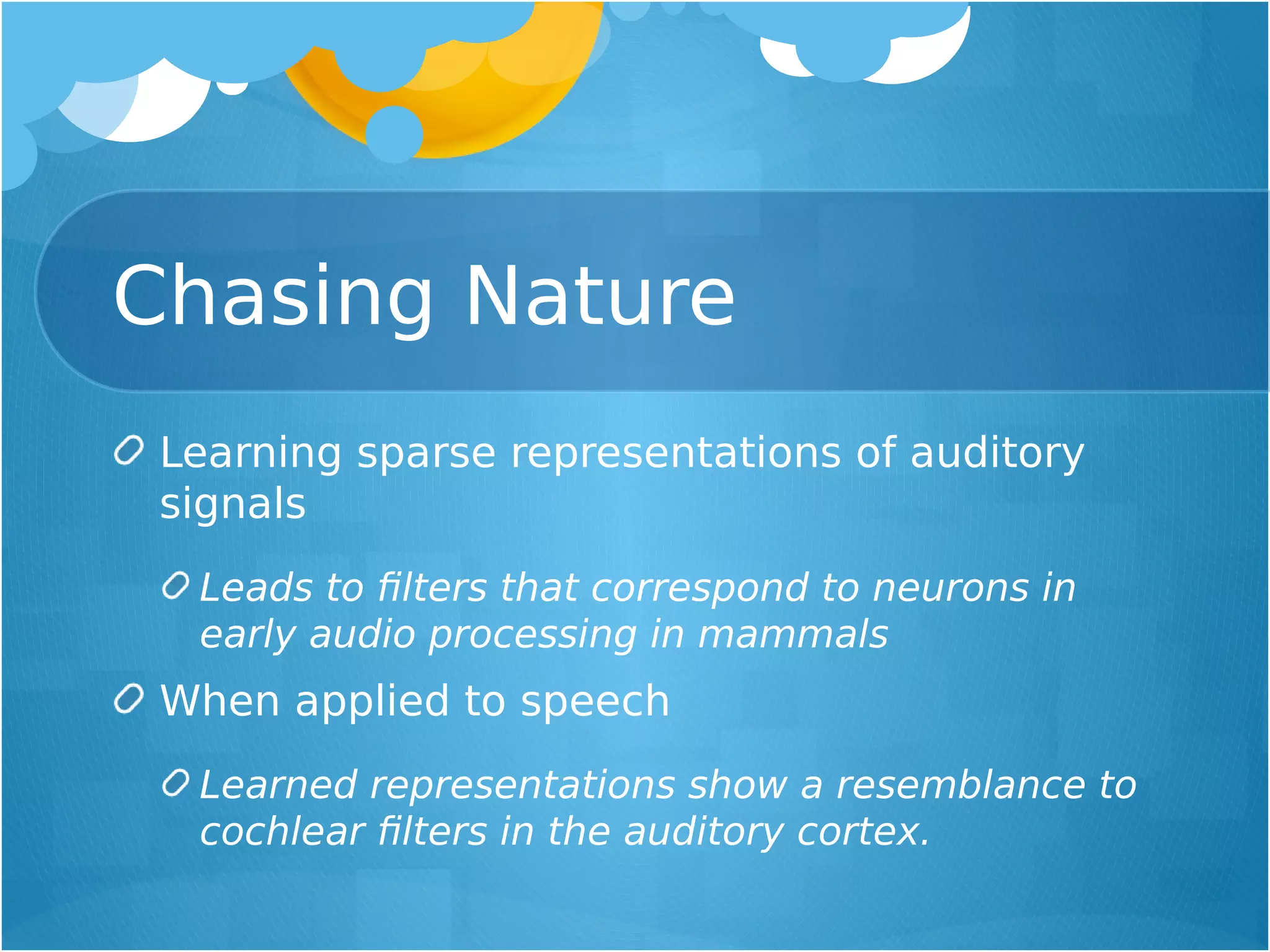 Chasing Nature

Learning sparse representations of auditory signals

Leads to filters that correspond to neurons in early audio processing in mammals

When applied to speech

Learned representations show a resemblance to cochlear filters in the auditory cortex.